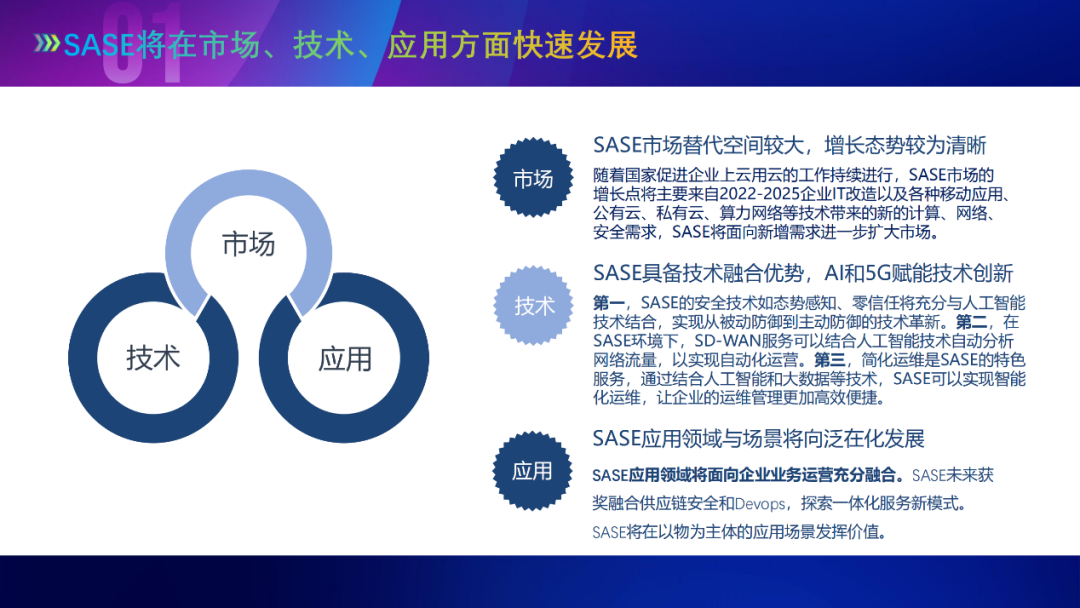 01

SASE将在市场、技术、应用方面快速发展

市场

技术

应用

市场

SASE市场替代空间较大，增长态势较为清晰

随着国家促进企业上云用云的工作持续进行，SASE市场的增长点将主要来自2022-2025企业IT改造以及各种移动应用、公有云、私有云、算力网络等技术带来的新的计算、网络、安全需求，SASE将面向新增需求进一步扩大市场。

技术

SASE具备技术融合优势，AI和5G赋能技术创新

第一，SASE的安全技术如态势感知、零信任将充分与人工智能技术结合，实现从被动防御到主动防御的技术革新。第二，在SASE环境下，SD-WAN服务可以结合人工智能技术自动分析网络流量，以实现自动化运营。第三，简化运维是SASE的特色服务，通过结合人工智能和大数据等技术，SASE可以实现智能化运维，让企业的运维管理更加高效便捷。

应用

SASE应用领域与场景将向泛在化发展

SASE应用领域将面向企业业务运营充分融合。SASE未来获奖融合供应链安全和Devops，探索一体化服务新模式。

SASE将在以物为主体的应用场景发挥价值。